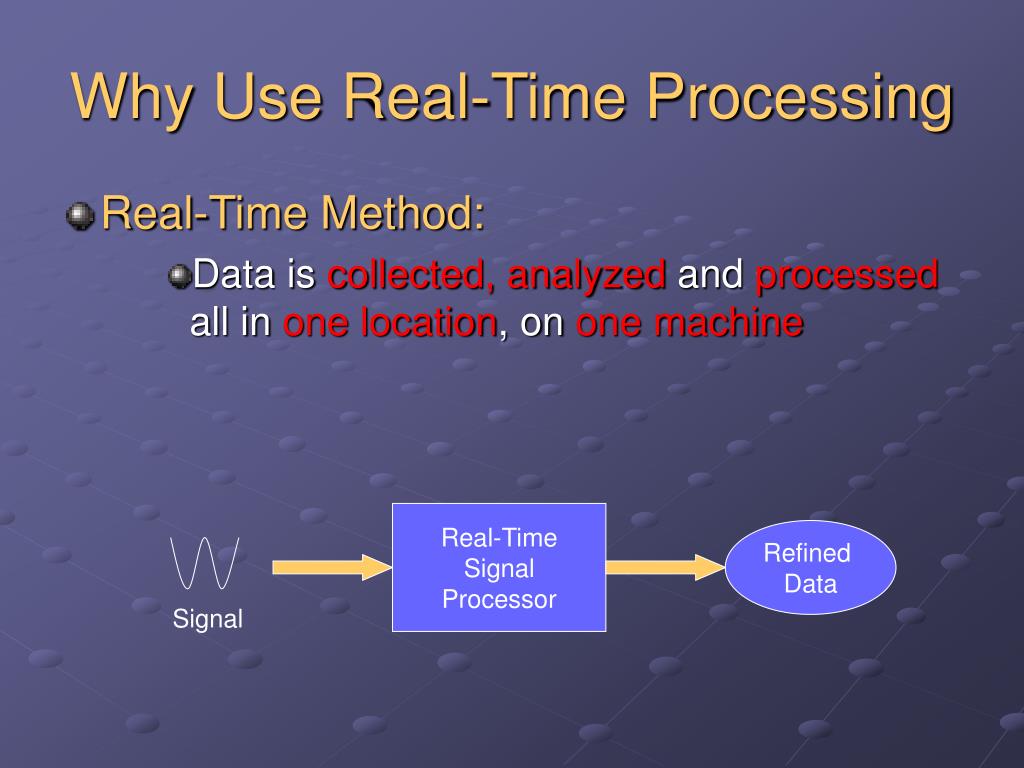 Why Use Real-Time Processing

Real-Time Method:

Data is collected, analyzed and processed all in one location, on one machine

Signal

Real-Time Signal Processor

Refined Data